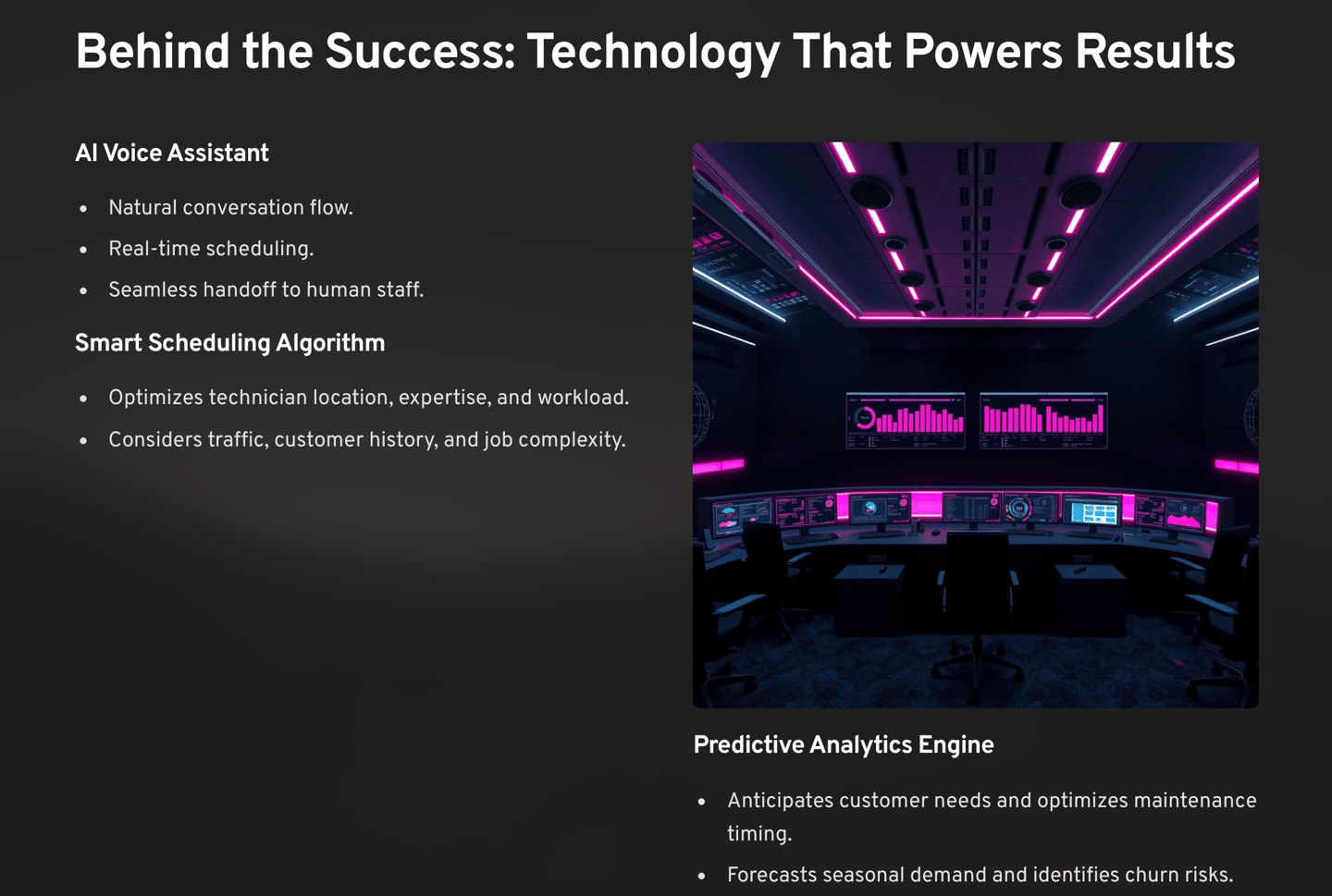 Behind the Success: Technology That Powers Results

AI Voice Assistant

- Natural conversation flow.
- Real-time scheduling.
- Seamless handoff to human staff.

Smart Scheduling Algorithm

- Optimizes technician location, expertise, and workload.
- Considers traffic, customer history, and job complexity.

Predictive Analytics Engine

- Anticipates customer needs and optimizes maintenance timing.
- Forecasts seasonal demand and identifies churn risks.